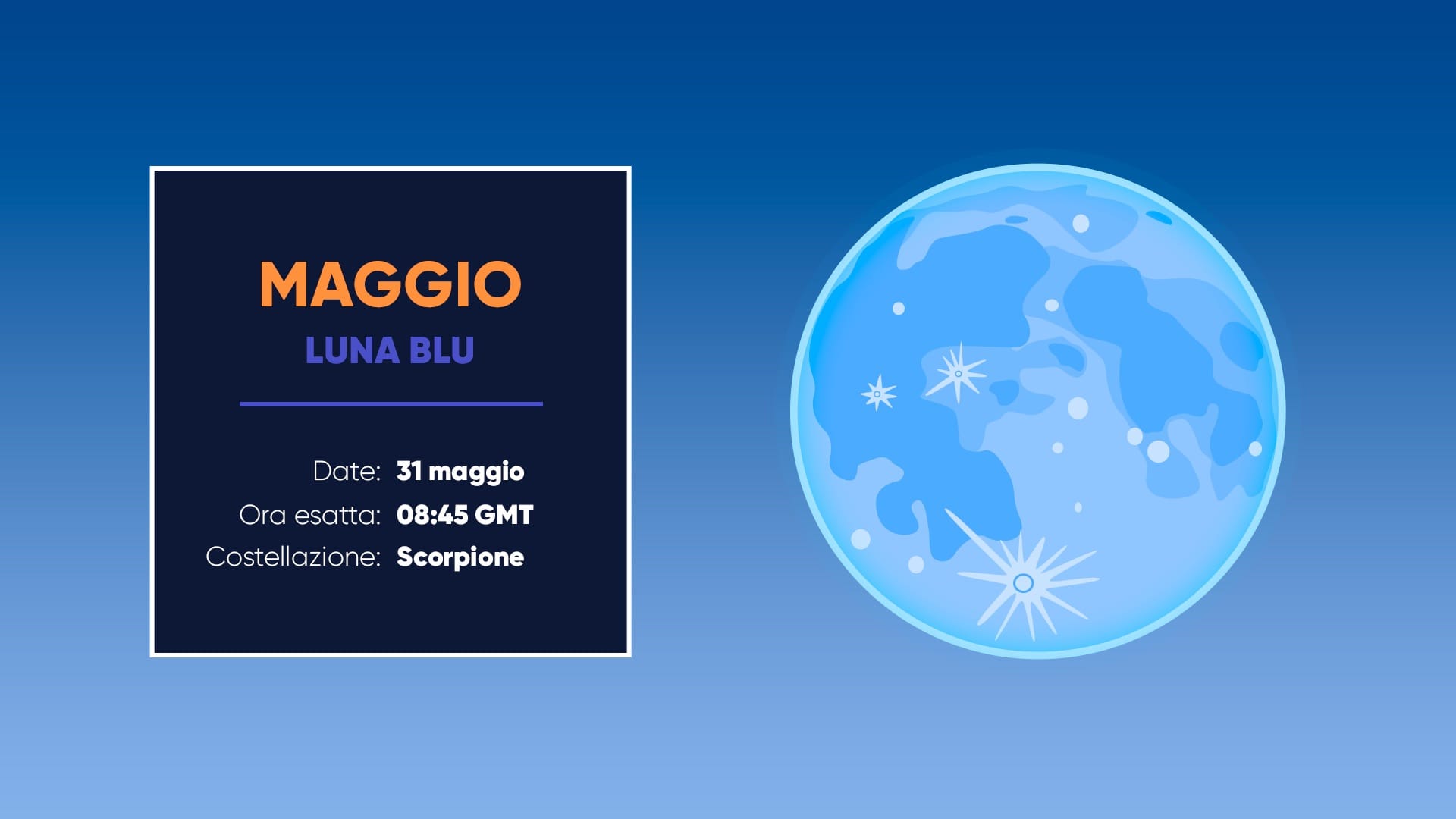 MAGGIO
LUNA BLU

Date: 31 maggio
Ora esatta: 08:45 GMT
Costellazione: Scorpione